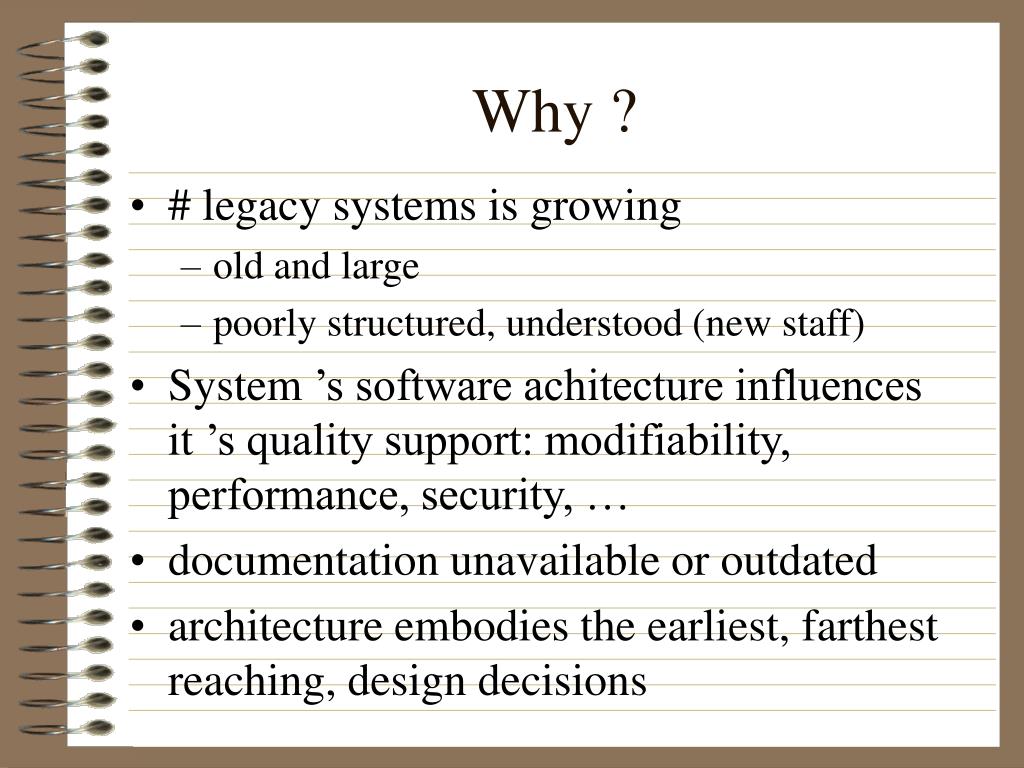 Why ?

• # legacy systems is growing
– old and large
– poorly structured, understood (new staff)
• System ’s software achitecture influences it ’s quality support: modifiability, performance, security, …
• documentation unavailable or outdated
• architecture embodies the earliest, farthest reaching, design decisions